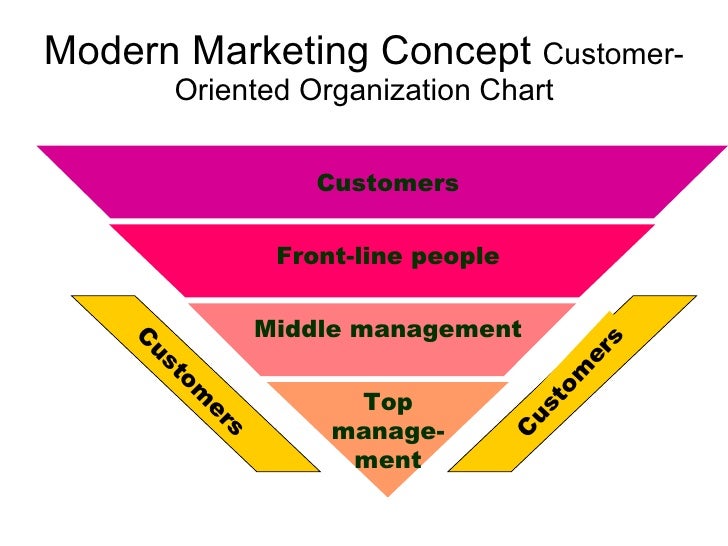 Modern Marketing Concept Customer-Oriented Organization Chart

Customers

Front-line people

Middle management

Top management

Customers

Customers